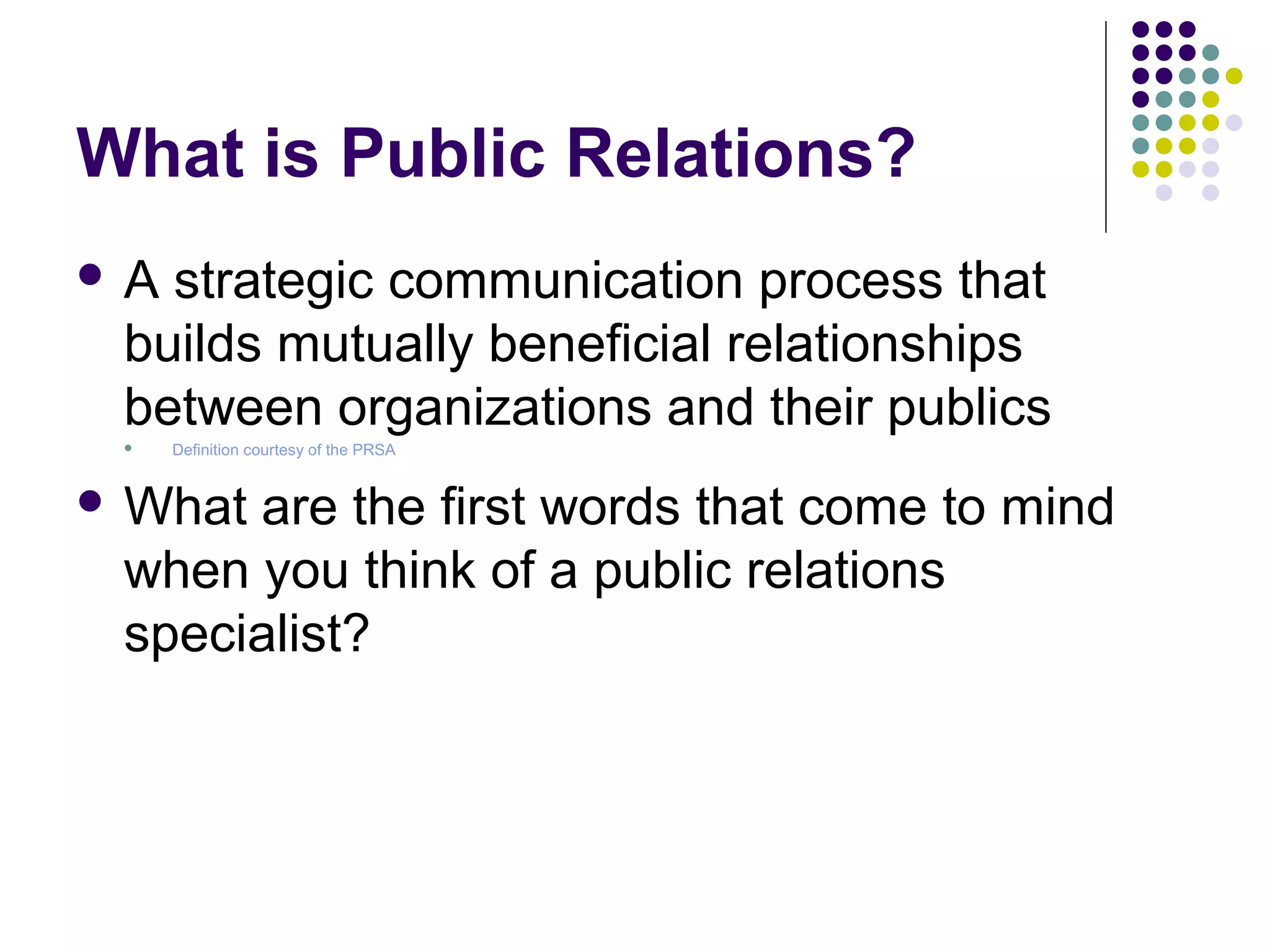 What is Public Relations?

- A strategic communication process that builds mutually beneficial relationships between organizations and their publics
  - Definition courtesy of the PRSA
- What are the first words that come to mind when you think of a public relations specialist?